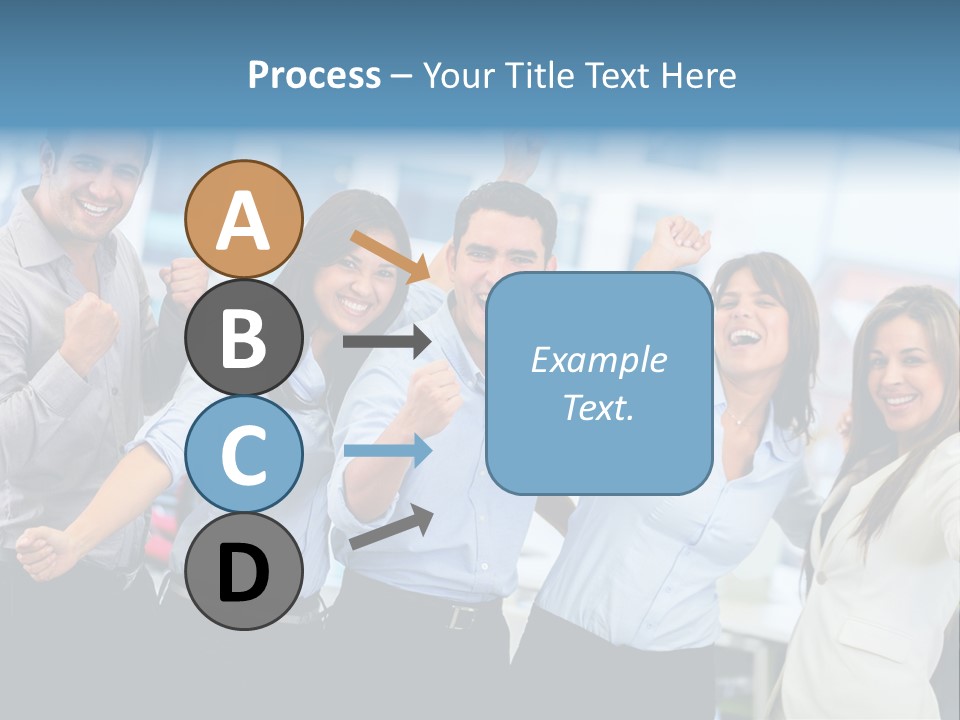 Process – Your Title Text Here

A
B
C
D

Example Text.